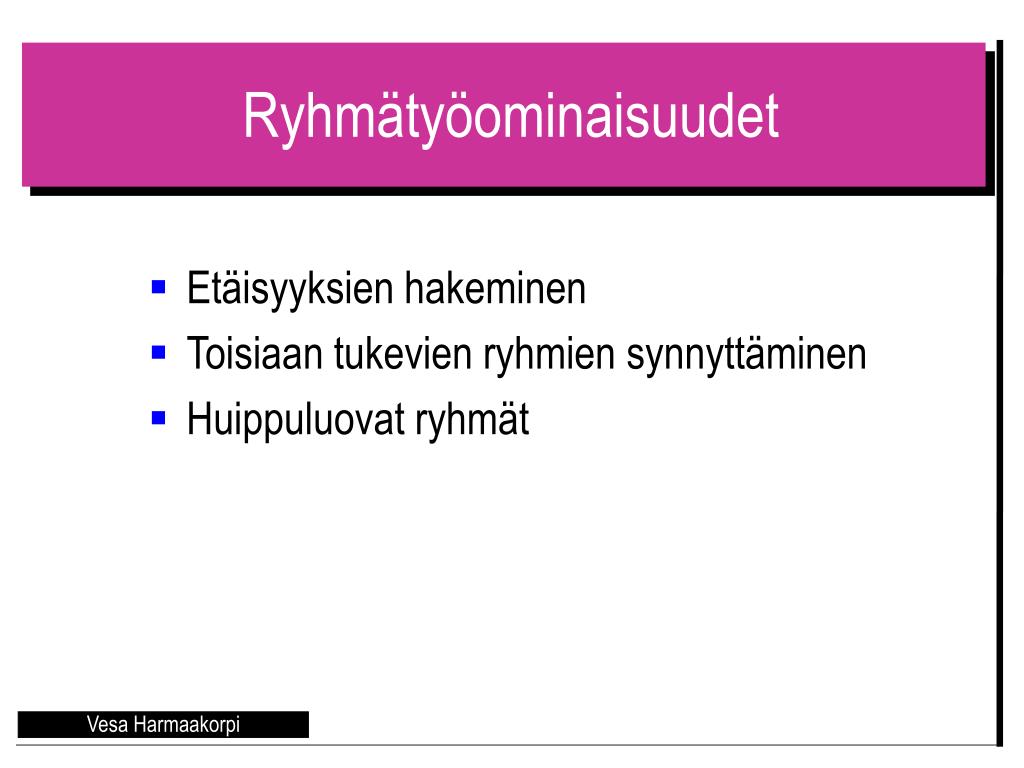 Ryhmätyöominaisuudet

- Etäisyyksien hakeminen
- Toisiaan tukevien ryhmien synnyttäminen
- Huippuluovat ryhmät

Vesa Harmaakorpi